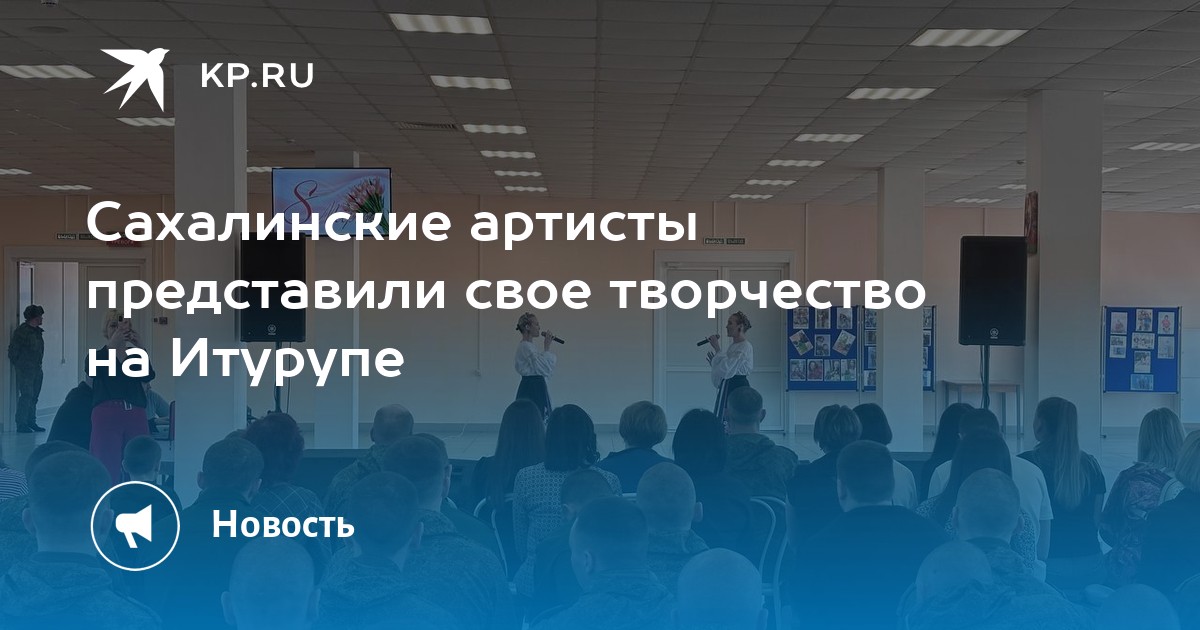 KP.RU

Сахалинские артисты представили свое творчество на Итурупе

Новость